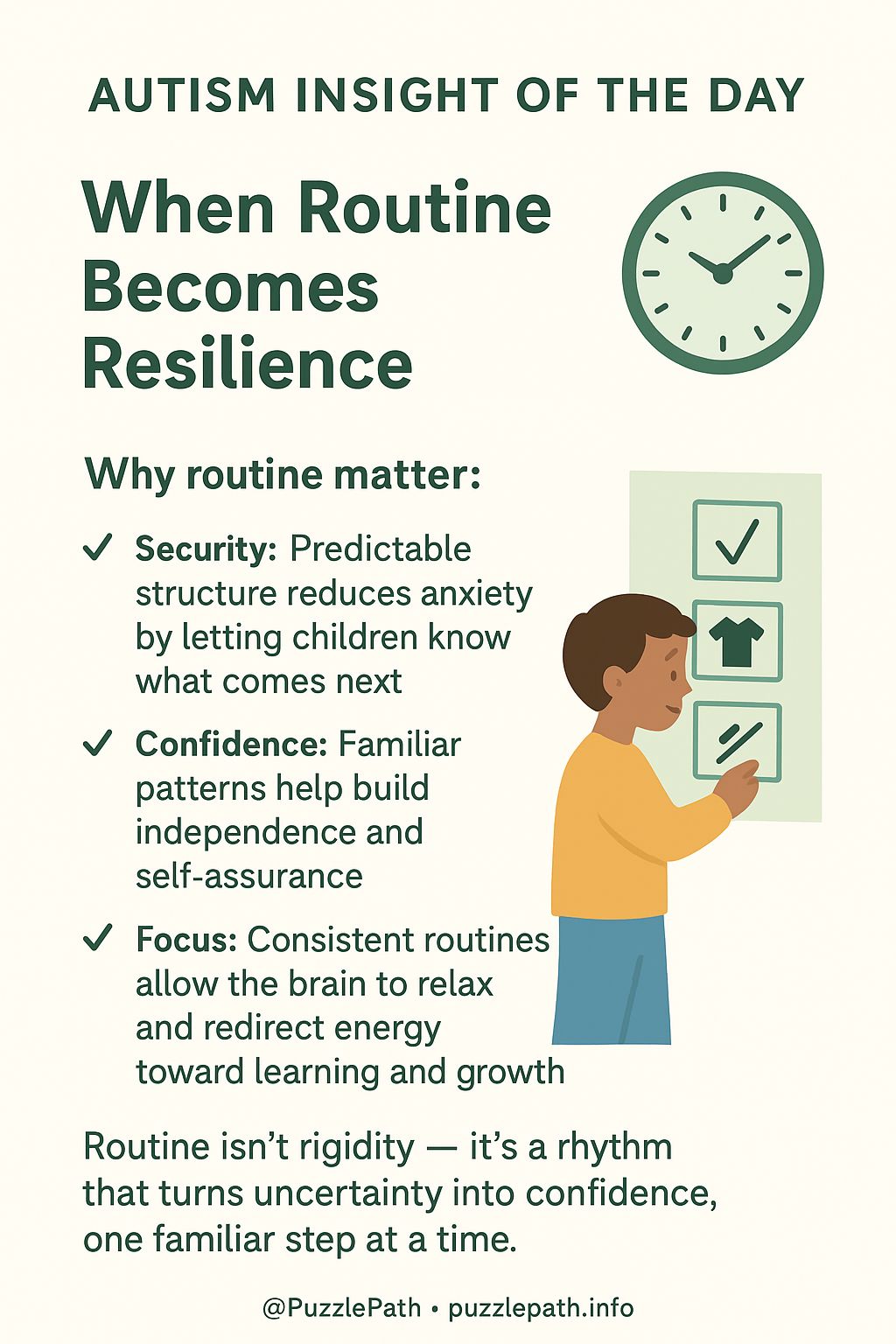 AUTISM INSIGHT OF THE DAY

When Routine Becomes Resilience

Why routine matter:

✓ Security: Predictable structure reduces anxiety by letting children know what comes next

✓ Confidence: Familiar patterns help build independence and self-assurance

✓ Focus: Consistent routines allow the brain to relax and redirect energy toward learning and growth

Routine isn't rigidity — it's a rhythm that turns uncertainty into confidence, one familiar step at a time.

@PuzzlePath • puzzlepath.info